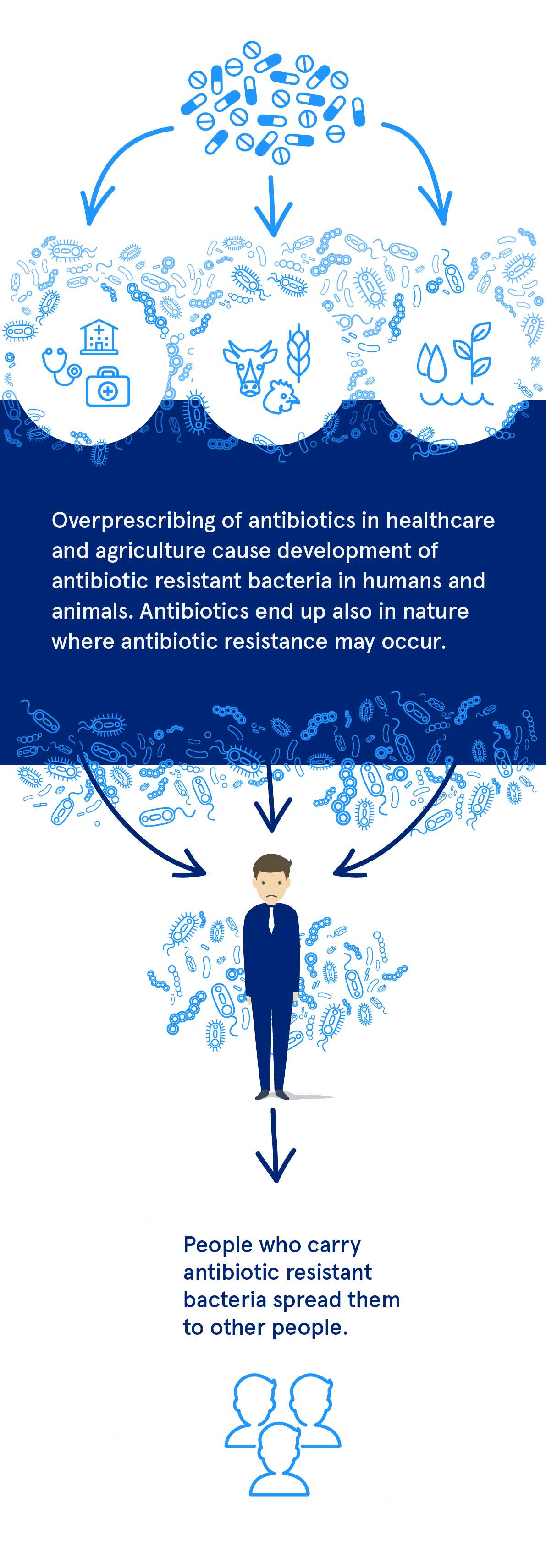 Overprescribing of antibiotics in healthcare and agriculture cause development of antibiotic resistant bacteria in humans and animals. Antibiotics end up also in nature where antibiotic resistance may occur.

People who carry antibiotic resistant bacteria spread them to other people.